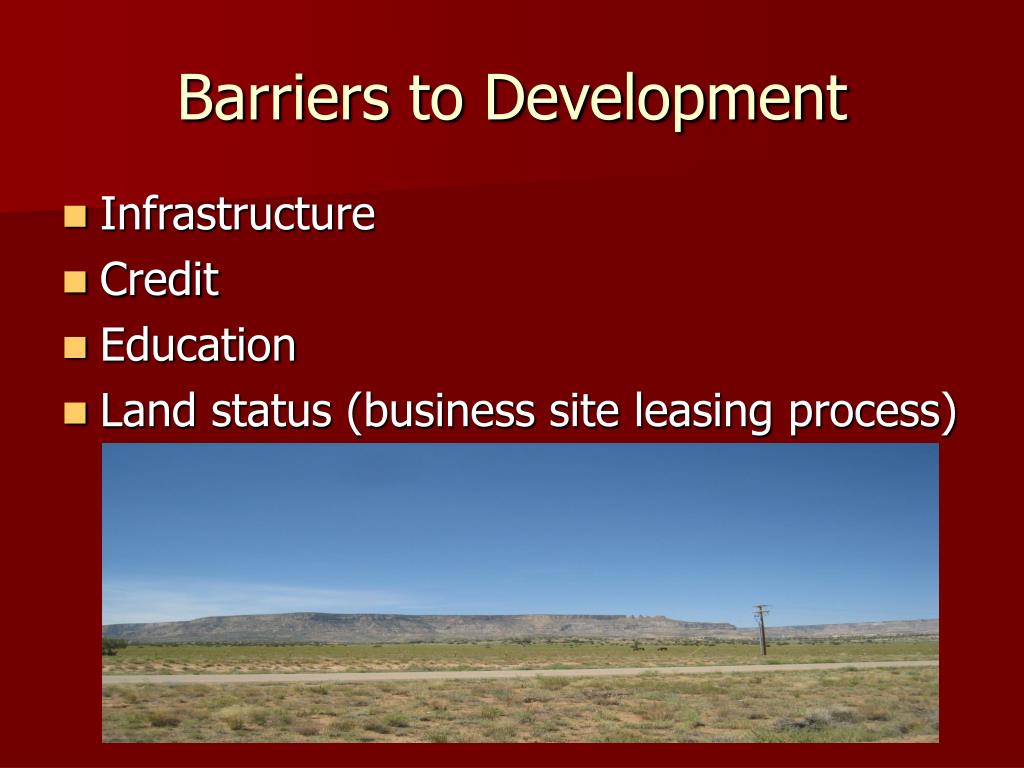 Barriers to Development

- Infrastructure
- Credit
- Education
- Land status (business site leasing process)